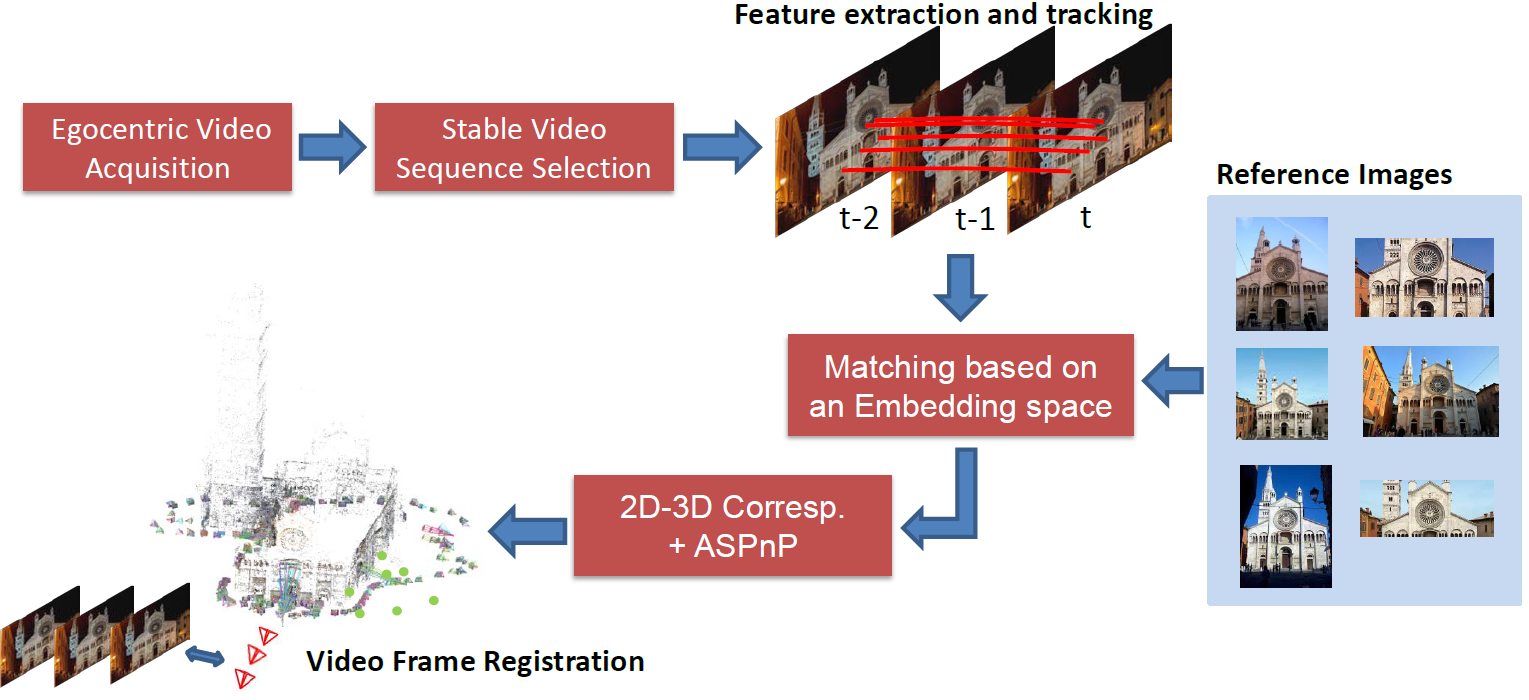 Feature extraction and tracking

Egocentric Video Acquisition

Stable Video Sequence Selection

t-2
t-1
t

Reference Images

Matching based on an Embedding space

2D-3D Corresp. + ASPnP

Video Frame Registration